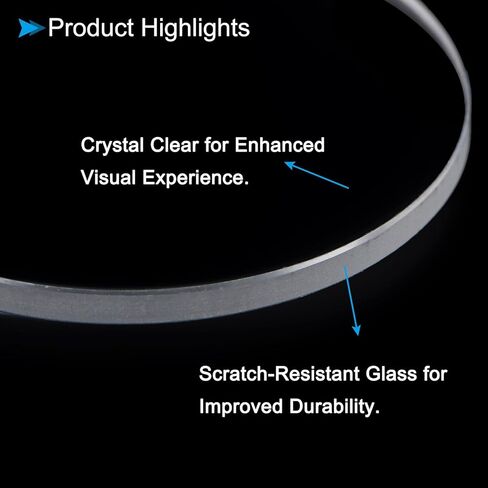 Product Highlights

Crystal Clear for Enhanced Visual Experience.

Scratch-Resistant Glass for Improved Durability.